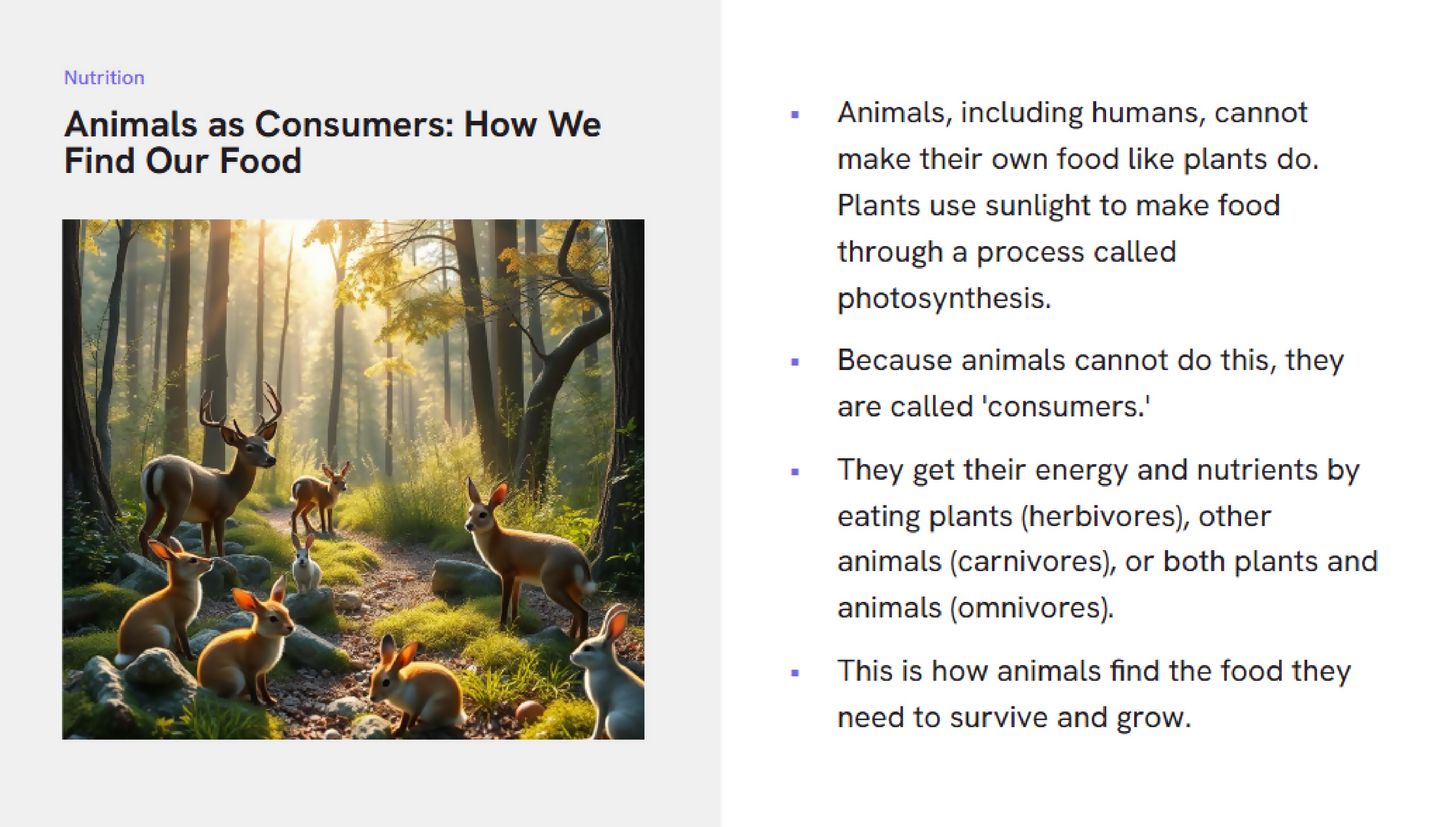 Nutrition

Animals as Consumers: How We Find Our Food

- Animals, including humans, cannot make their own food like plants do. Plants use sunlight to make food through a process called photosynthesis.
- Because animals cannot do this, they are called 'consumers.'
- They get their energy and nutrients by eating plants (herbivores), other animals (carnivores), or both plants and animals (omnivores).
- This is how animals find the food they need to survive and grow.